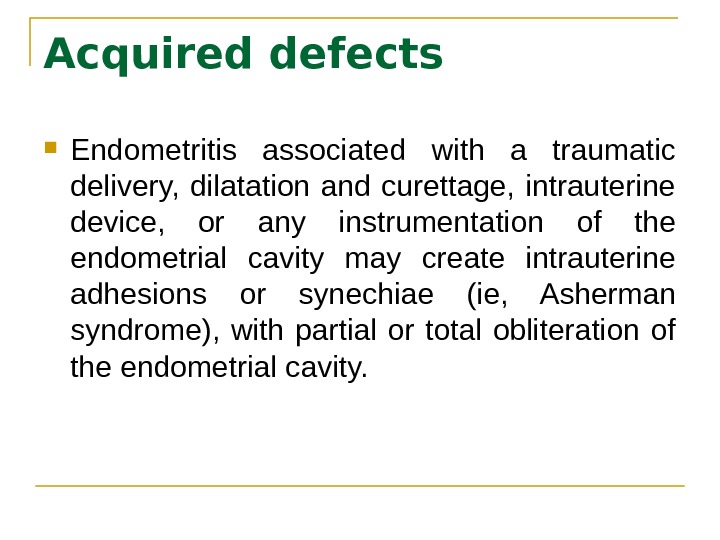 Acquired defects

Endometritis associated with a traumatic delivery, dilatation and curettage, intrauterine device, or any instrumentation of the endometrial cavity may create intrauterine adhesions or synechiae (ie, Asherman syndrome), with partial or total obliteration of the endometrial cavity.